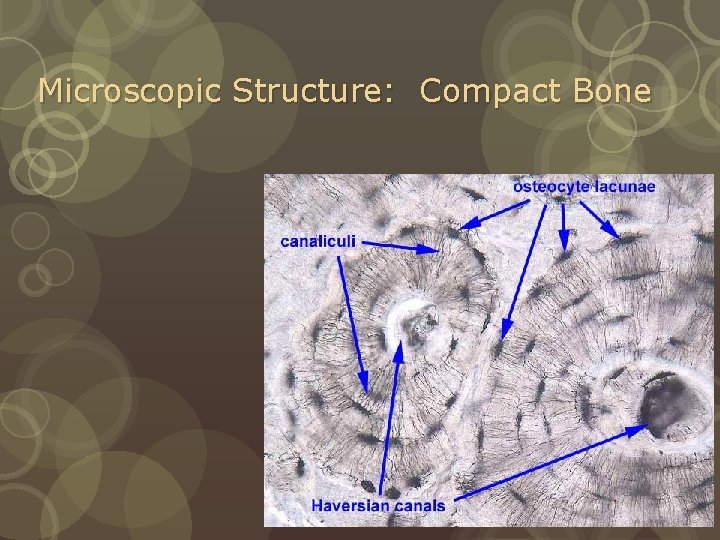 Microscopic Structure: Compact Bone

osteocyte lacunae

canaliculi

Haversian canals